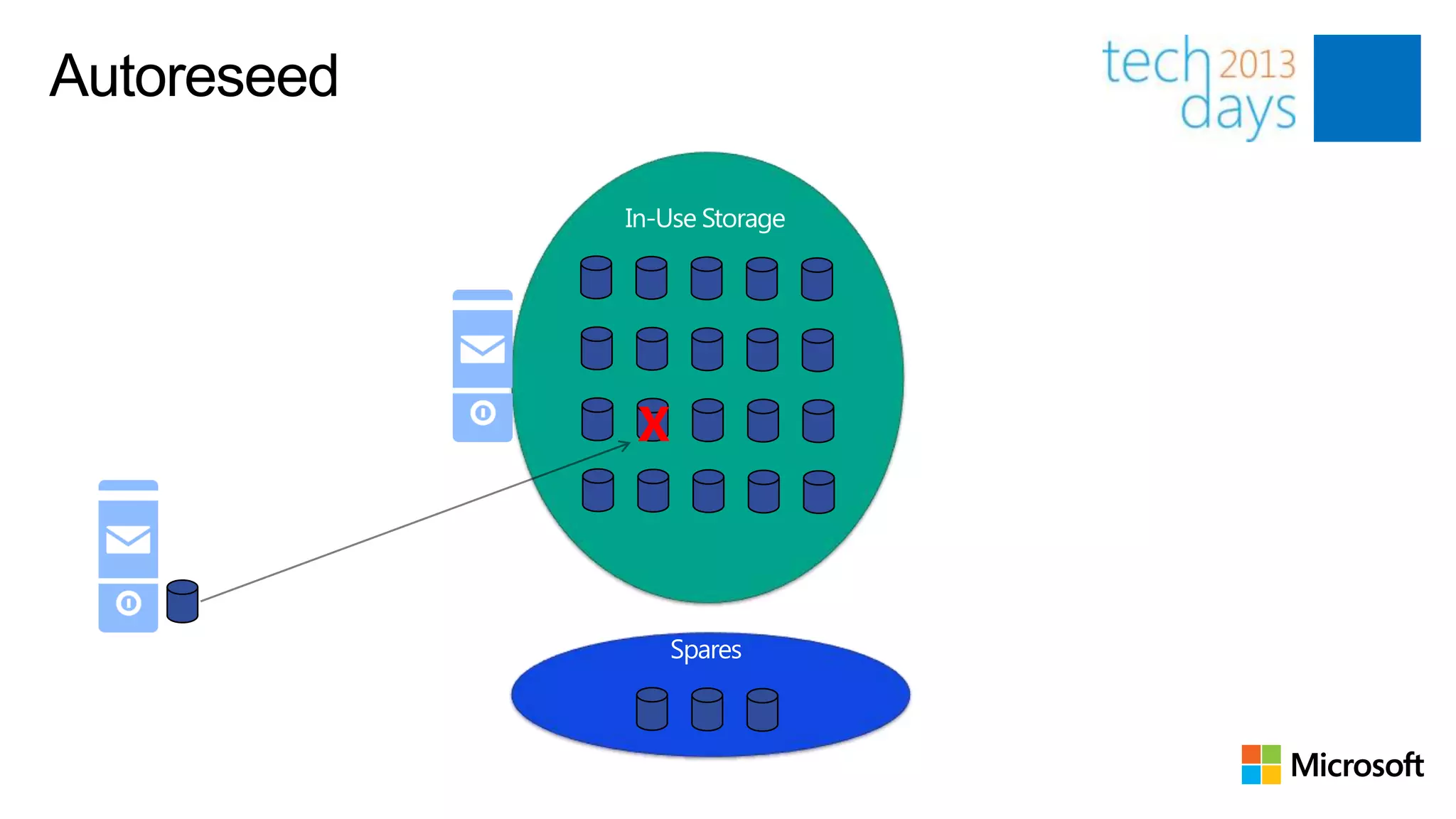 Autoreseed

tech 2013 days

In-Use Storage

X

Spares

Microsoft